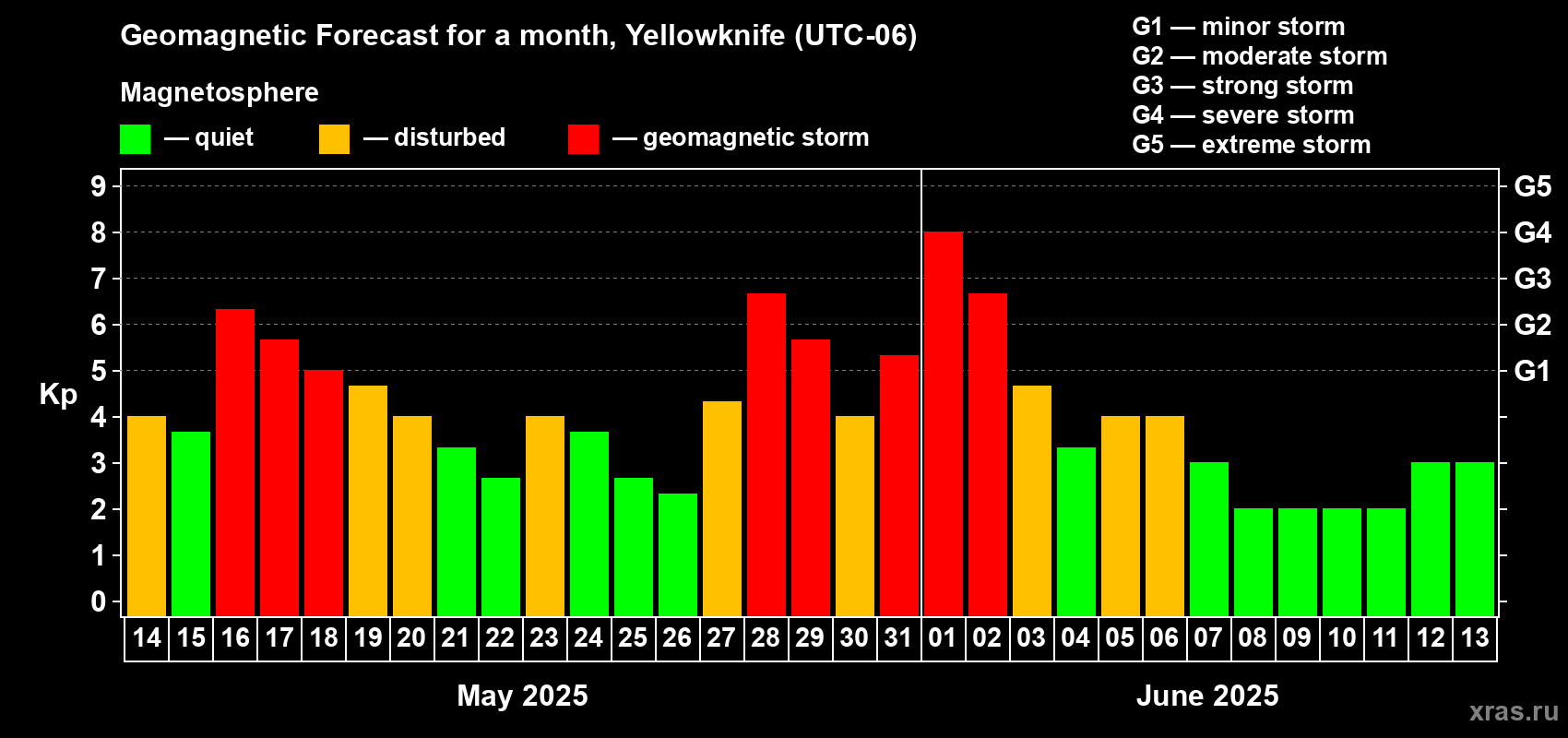 Geomagnetic Forecast for a month, Yellowknife (UTC-06)

Magnetosphere

— quiet — disturbed — geomagnetic storm

G1 — minor storm
G2 — moderate storm
G3 — strong storm
G4 — severe storm
G5 — extreme storm

Kp

9
8
7
6
5
4
3
2
1
0

G5
G4
G3
G2
G1

14 15 16 17 18 19 20 21 22 23 24 25 26 27 28 29 30 31 01 02 03 04 05 06 07 08 09 10 11 12 13

May 2025

June 2025

xras.ru